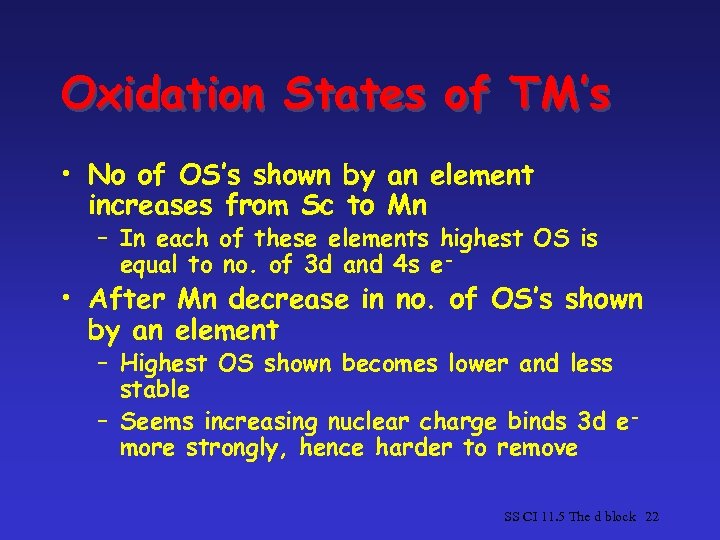 Oxidation States of TM's

• No of OS's shown by an element increases from Sc to Mn
  – In each of these elements highest OS is equal to no. of 3d and 4s $e^-$
• After Mn decrease in no. of OS's shown by an element
  – Highest OS shown becomes lower and less stable
  – Seems increasing nuclear charge binds 3d $e^-$ more strongly, hence harder to remove

SS CI 11.5 The d block 22